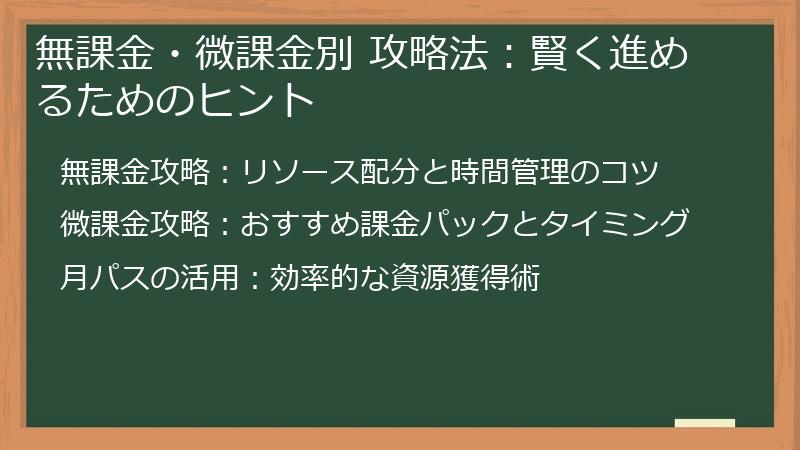 無課金・微課金別 攻略法：賢く進めるためのヒント

無課金攻略：リソース配分と時間管理のコツ

微課金攻略：おすすめ課金パックとタイミング

月パスの活用：効率的な資源獲得術